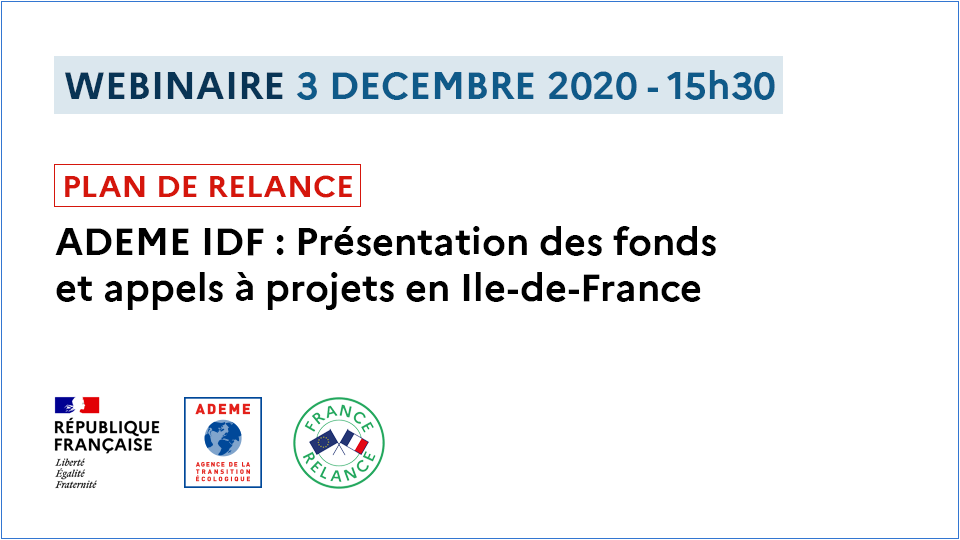 WEBINAIRE 3 DECEMBRE 2020 - 15h30

PLAN DE RELANCE

ADEME IDF : Présentation des fonds et appels à projets en Ile-de-France

RÉPUBLIQUE FRANÇAISE
Liberté
Égalité
Fraternité

ADEME
AGENCE DE LA TRANSITION ÉCOLOGIQUE

FRANCE RELANCE